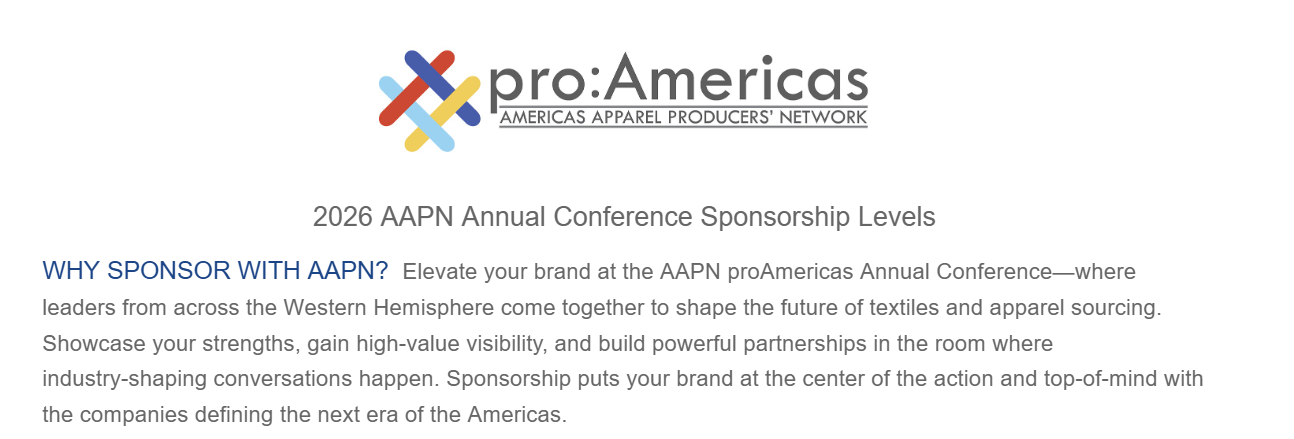 pro:Americas
AMERICAS APPAREL PRODUCERS' NETWORK

2026 AAPN Annual Conference Sponsorship Levels

WHY SPONSOR WITH AAPN? Elevate your brand at the AAPN proAmericas Annual Conference—where leaders from across the Western Hemisphere come together to shape the future of textiles and apparel sourcing. Showcase your strengths, gain high-value visibility, and build powerful partnerships in the room where industry-shaping conversations happen. Sponsorship puts your brand at the center of the action and top-of-mind with the companies defining the next era of the Americas.